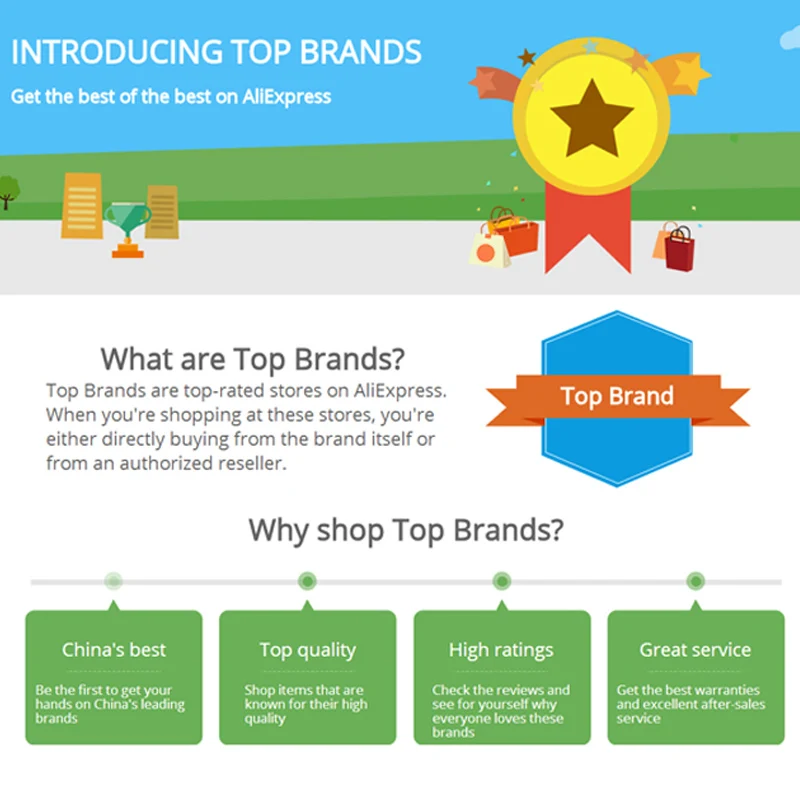 INTRODUCING TOP BRANDS

Get the best of the best on AliExpress

What are Top Brands?

Top Brands are top-rated stores on AliExpress. When you're shopping at these stores, you're either directly buying from the brand itself or from an authorized reseller.

Top Brand

Why shop Top Brands?

China's best

Be the first to get your hands on China's leading brands

Top quality

Shop items that are known for their high quality

High ratings

Check the reviews and see for yourself why everyone loves these brands

Great service

Get the best warranties and excellent after-sales service